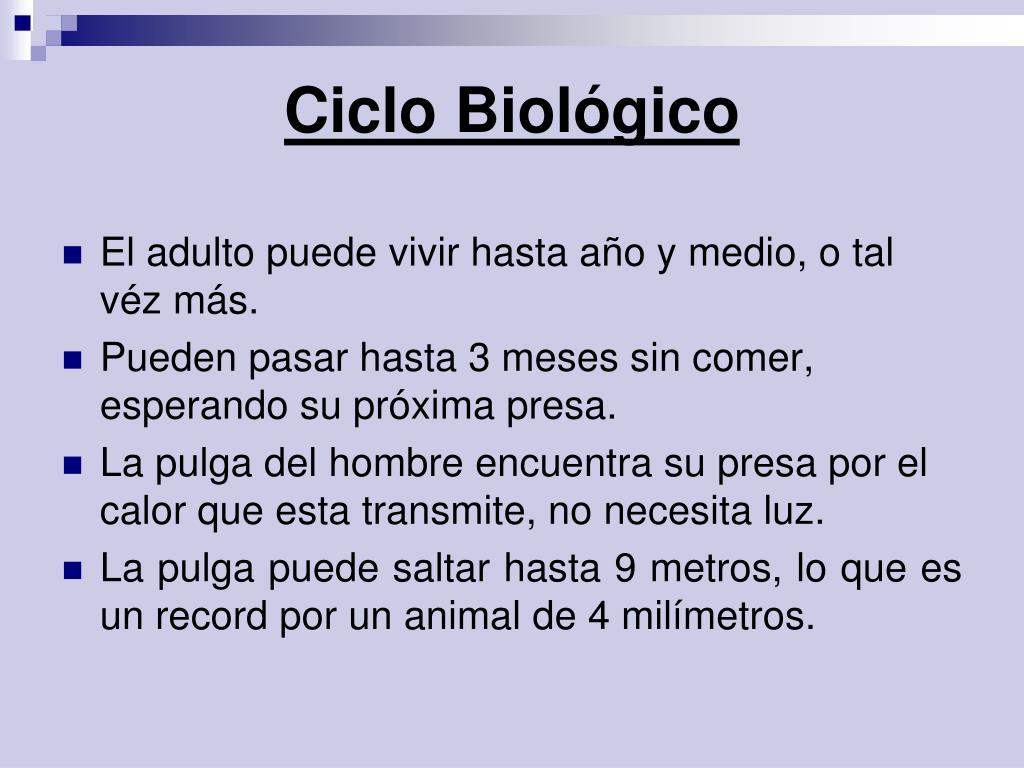 Ciclo Biológico

- El adulto puede vivir hasta año y medio, o tal véz más.
- Pueden pasar hasta 3 meses sin comer, esperando su próxima presa.
- La pulga del hombre encuentra su presa por el calor que esta transmite, no necesita luz.
- La pulga puede saltar hasta 9 metros, lo que es un record por un animal de 4 milímetros.